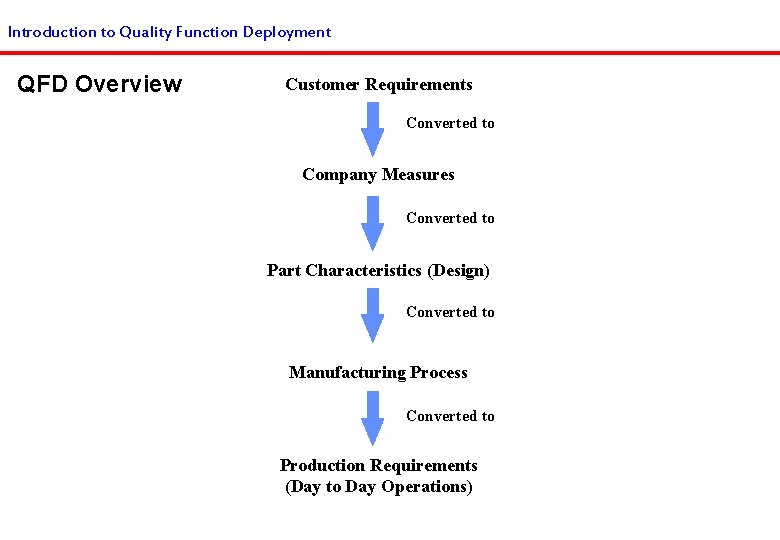 Introduction to Quality Function Deployment

QFD Overview

Customer Requirements

Converted to

Company Measures

Converted to

Part Characteristics (Design)

Converted to

Manufacturing Process

Converted to

Production Requirements
(Day to Day Operations)